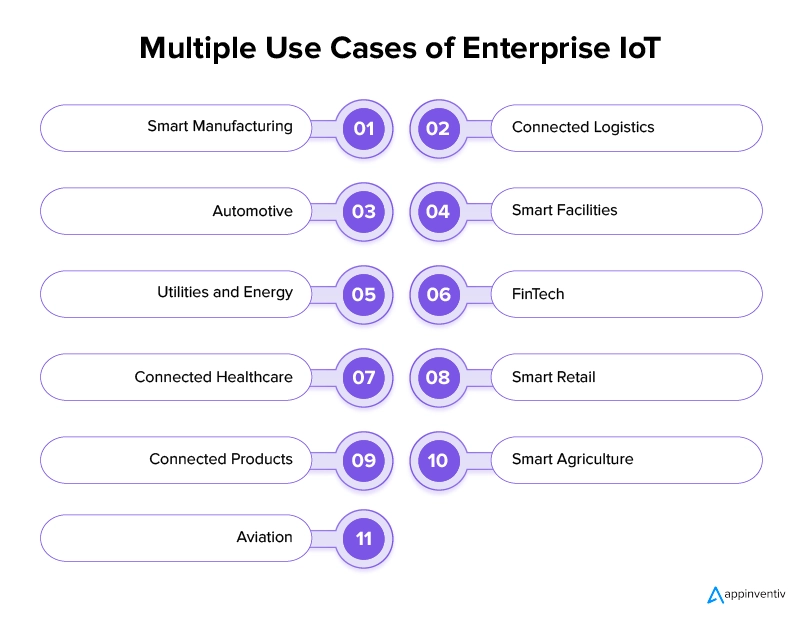 Multiple Use Cases of Enterprise IoT

Smart Manufacturing 01

02 Connected Logistics

Automotive 03

04 Smart Facilities

Utilities and Energy 05

06 FinTech

Connected Healthcare 07

08 Smart Retail

Connected Products 09

10 Smart Agriculture

Aviation 11

appinventiv